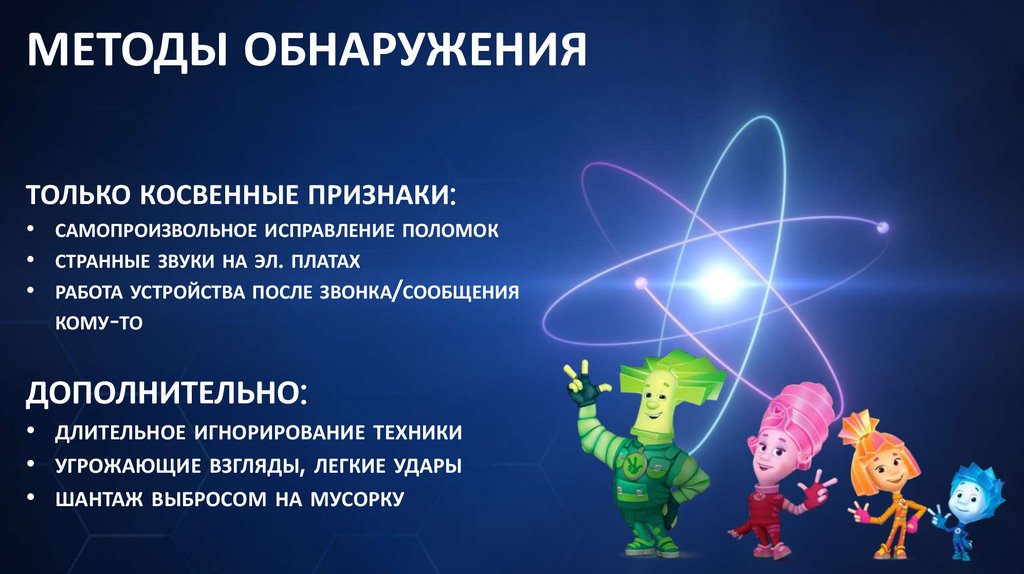 МЕТОДЫ ОБНАРУЖЕНИЯ

ТОЛЬКО КОСВЕННЫЕ ПРИЗНАКИ:
• САМОПРОИЗВОЛЬНОЕ ИСПРАВЛЕНИЕ ПОЛОМОК
• СТРАННЫЕ ЗВУКИ НА ЭЛ. ПЛАТАХ
• РАБОТА УСТРОЙСТВА ПОСЛЕ ЗВОНКА/СООБЩЕНИЯ КОМУ-ТО

ДОПОЛНИТЕЛЬНО:
• ДЛИТЕЛЬНОЕ ИГНОРИРОВАНИЕ ТЕХНИКИ
• УГРОЖАЮЩИЕ ВЗГЛЯДЫ, ЛЕГКИЕ УДАРЫ
• ШАНТАЖ ВЫБРОСОМ НА МУСОРКУ